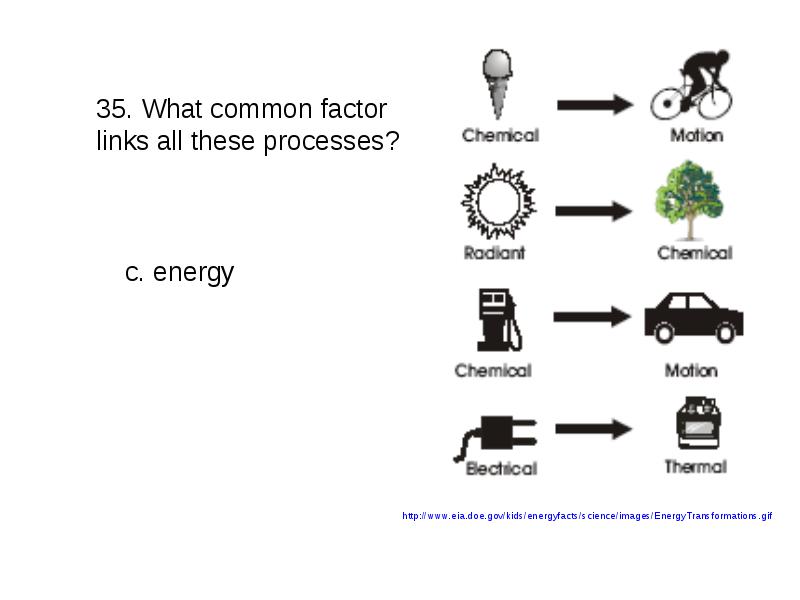 35. What common factor links all these processes?

c. energy

Chemical

Motion

Radiant

Chemical

Chemical

Motion

Electrical

Thermal

http://www.eia.doe.gov/kids/energyfacts/science/images/EnergyTransformations.gif